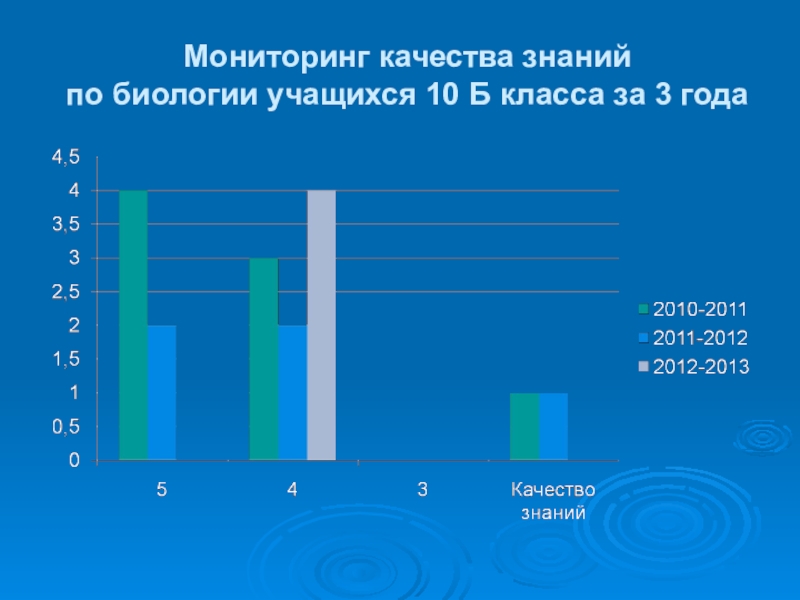 Мониторинг качества знаний
по биологии учащихся 10 Б класса за 3 года

4,5
4
3,5
3
2,5
2
1,5
1
0,5
0

5
4
3
Качество знаний

2010-2011
2011-2012
2012-2013